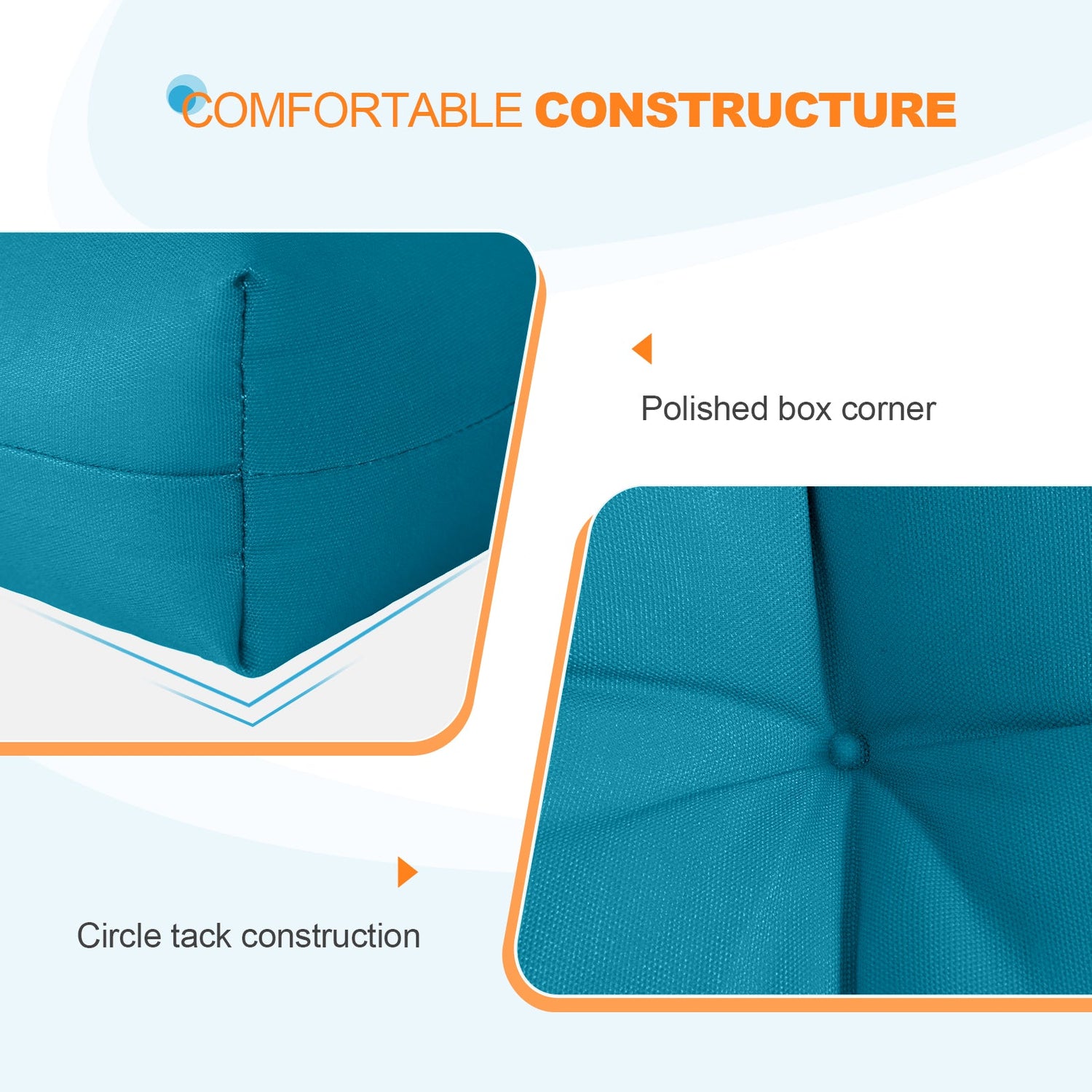 COMFORTABLE CONSTRUCTURE

Polished box corner

Circle tack construction